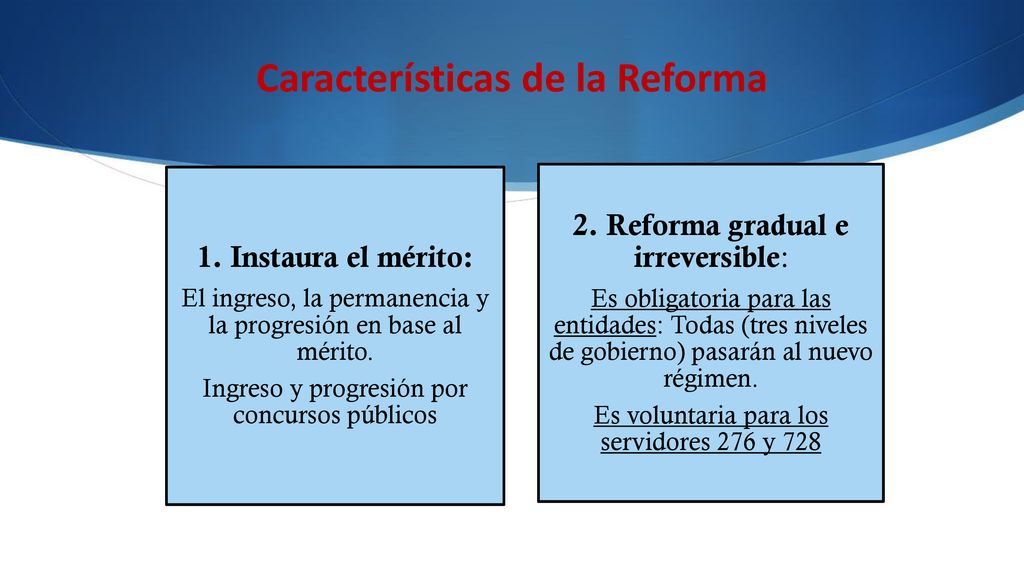 Características de la Reforma

1. Instaura el mérito:

El ingreso, la permanencia y la progresión en base al mérito.

Ingreso y progresión por concursos públicos

2. Reforma gradual e irreversible:

Es obligatoria para las entidades: Todas (tres niveles de gobierno) pasarán al nuevo régimen.

Es voluntaria para los servidores 276 y 728